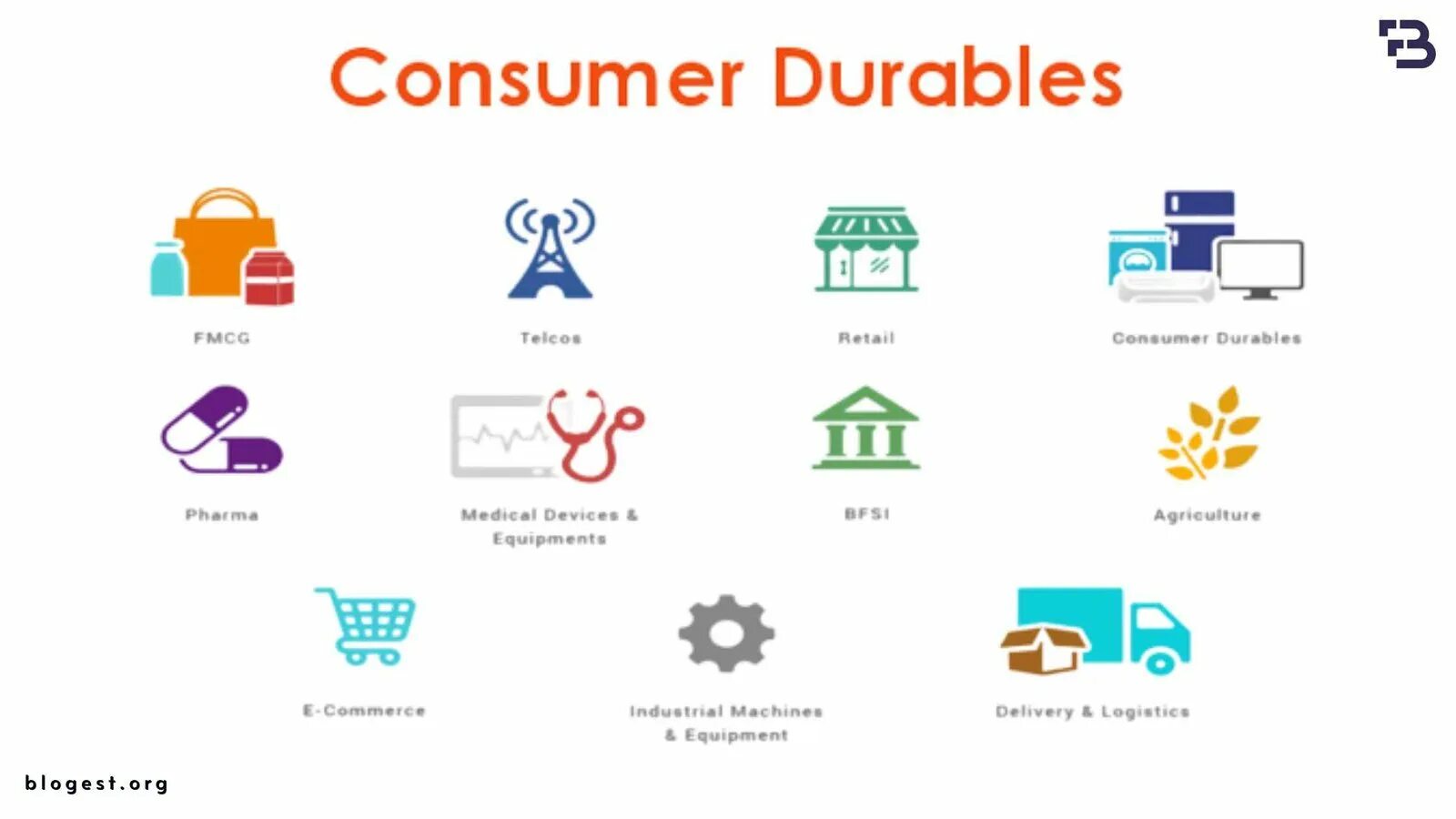 Consumer Durables

FMCG

Telcos

Retail

Consumer Durables

Pharma

Medical Devices & Equipments

BFSI

Agriculture

E-Commerce

Industrial Machines & Equipment

Delivery & Logistics

blogest.org